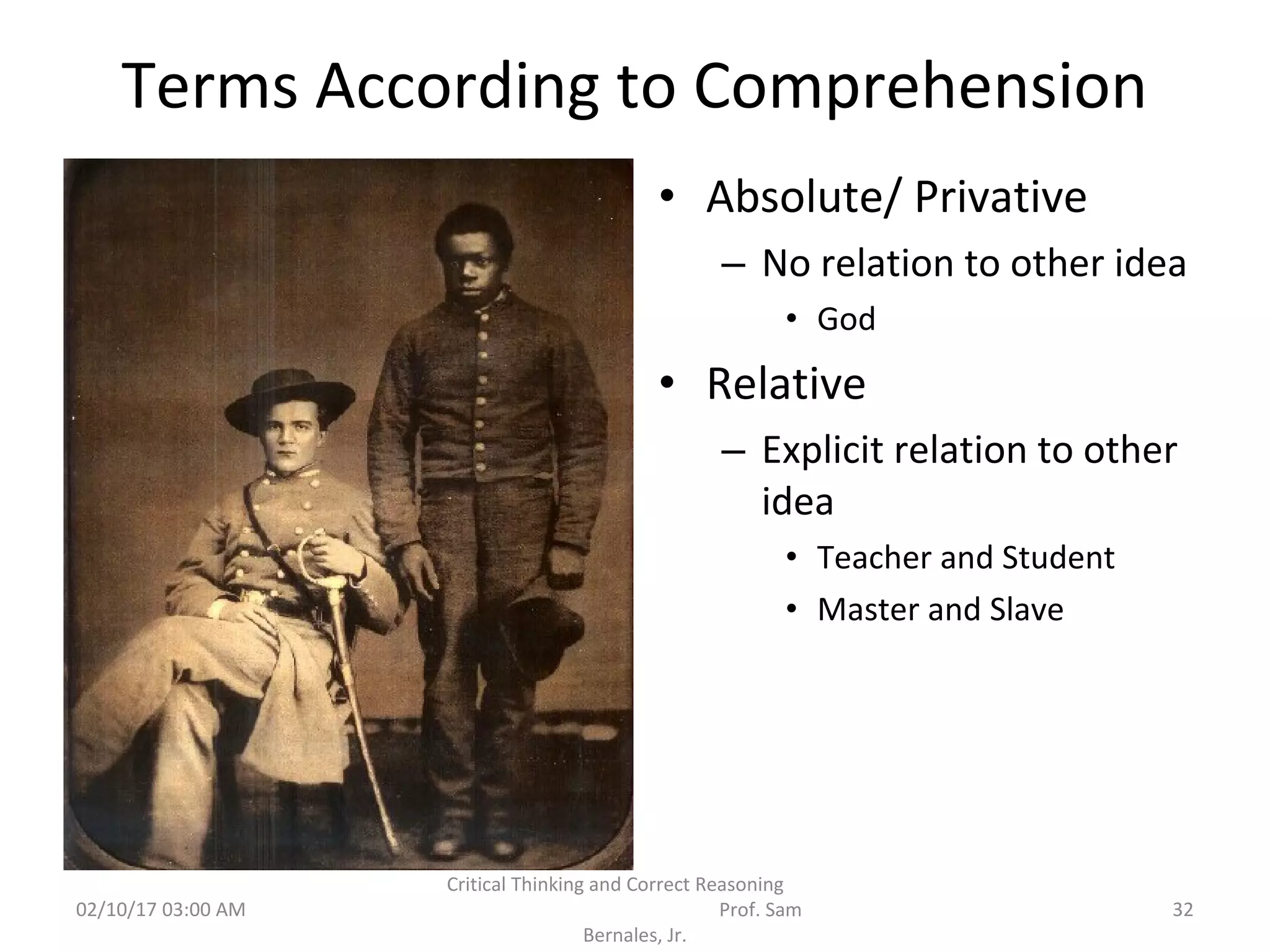 Terms According to Comprehension

• Absolute/ Privative
  – No relation to other idea
    • God
• Relative
  – Explicit relation to other idea
    • Teacher and Student
    • Master and Slave

02/10/17 03:00 AM

Critical Thinking and Correct Reasoning Prof. Sam Bernales, Jr.

32